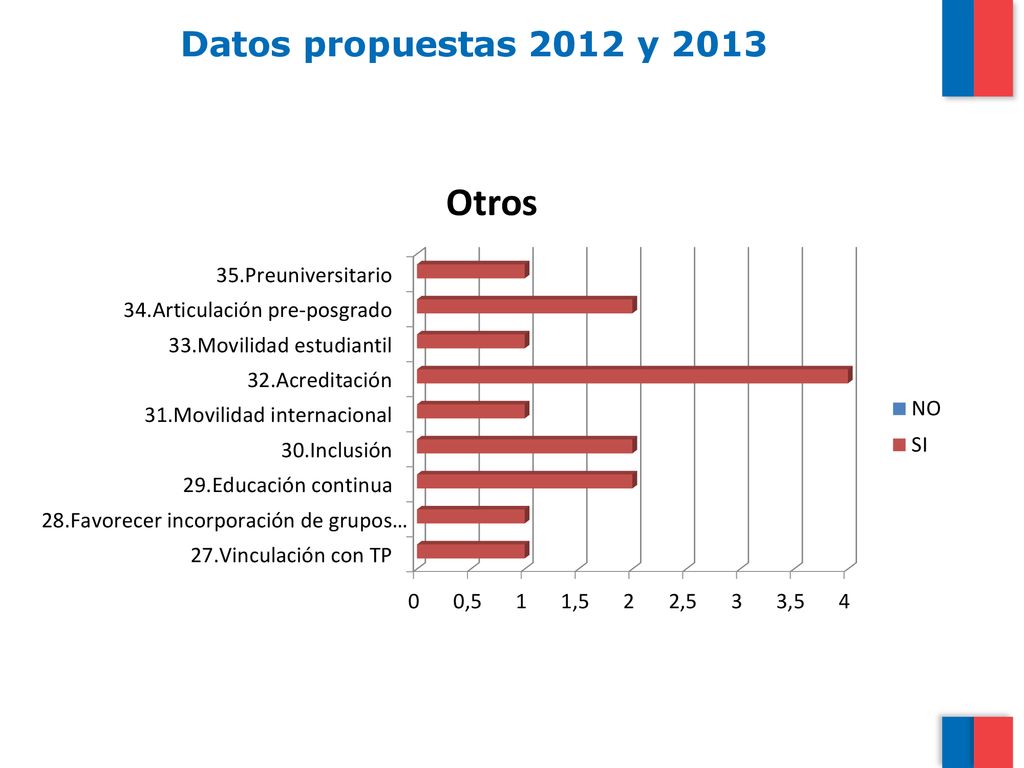 Datos propuestas 2012 y 2013

Otros

35.Preuniversitario
34.Articulación pre-posgrado
33.Movilidad estudiantil
32.Acreditación
31.Movilidad internacional
30.Inclusión
29.Educación continua
28.Favorecer incorporación de grupos…
27.Vinculación con TP

0 0,5 1 1,5 2 2,5 3 3,5 4

NO
SI